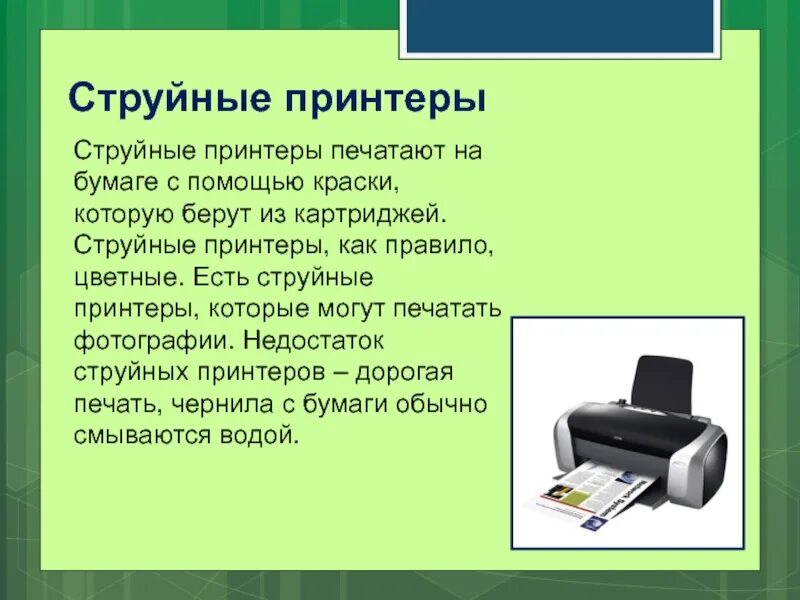 Струйные принтеры

Струйные принтеры печатают на бумаге с помощью краски, которую берут из картриджей. Струйные принтеры, как правило, цветные. Есть струйные принтеры, которые могут печатать фотографии. Недостаток струйных принтеров – дорогая печать, чернила с бумаги обычно смываются водой.